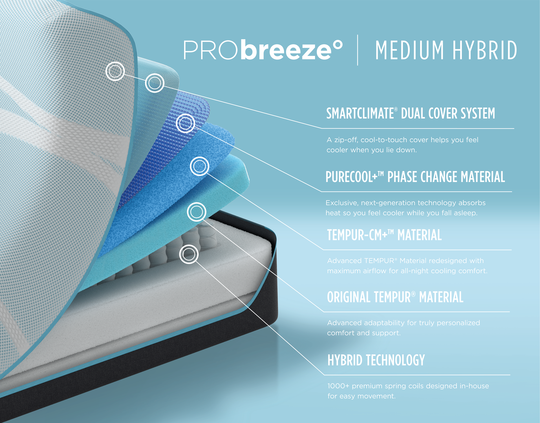 PRObreeze° | MEDIUM HYBRID

SMARTCLIMATE® DUAL COVER SYSTEM

A zip-off, cool-to-touch cover helps you feel cooler when you lie down.

PURECOOL+™ PHASE CHANGE MATERIAL

Exclusive, next-generation technology absorbs heat so you feel cooler while you fall asleep.

TEMPUR-CM+™ MATERIAL

Advanced TEMPUR® Material redesigned with maximum airflow for all-night cooling comfort.

ORIGINAL TEMPUR® MATERIAL

Advanced adaptability for truly personalized comfort and support.

HYBRID TECHNOLOGY

1000+ premium spring coils designed in-house for easy movement.